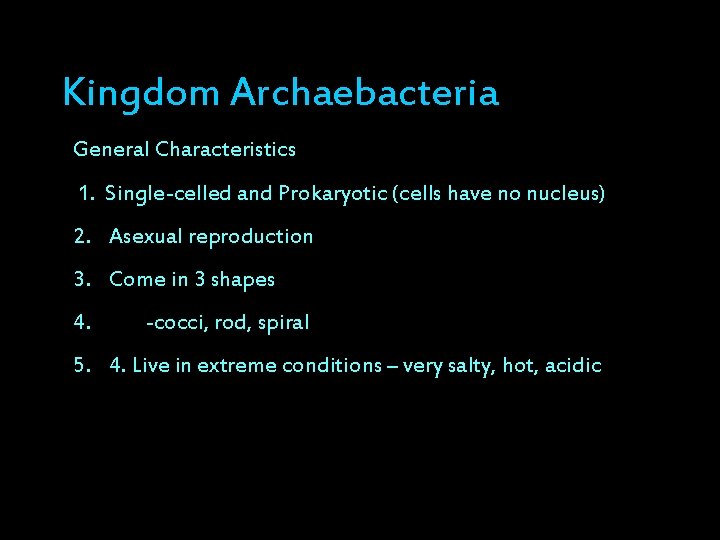 Kingdom Archaebacteria

General Characteristics

1. Single-celled and Prokaryotic (cells have no nucleus)

2. Asexual reproduction

3. Come in 3 shapes

4. -cocci, rod, spiral

5. 4. Live in extreme conditions – very salty, hot, acidic